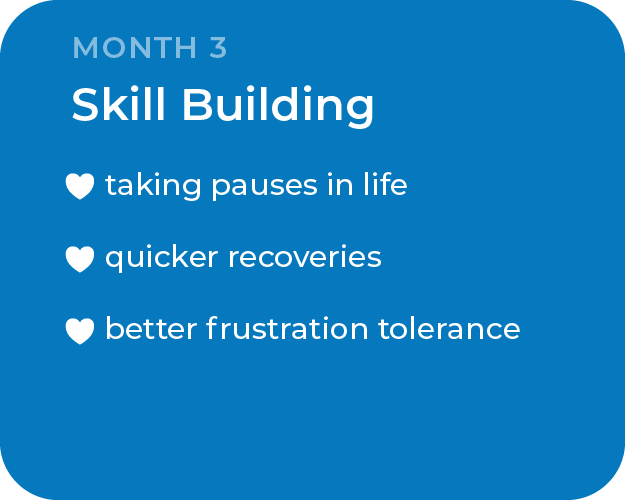 MONTH 3

Skill Building

taking pauses in life

quicker recoveries

better frustration tolerance